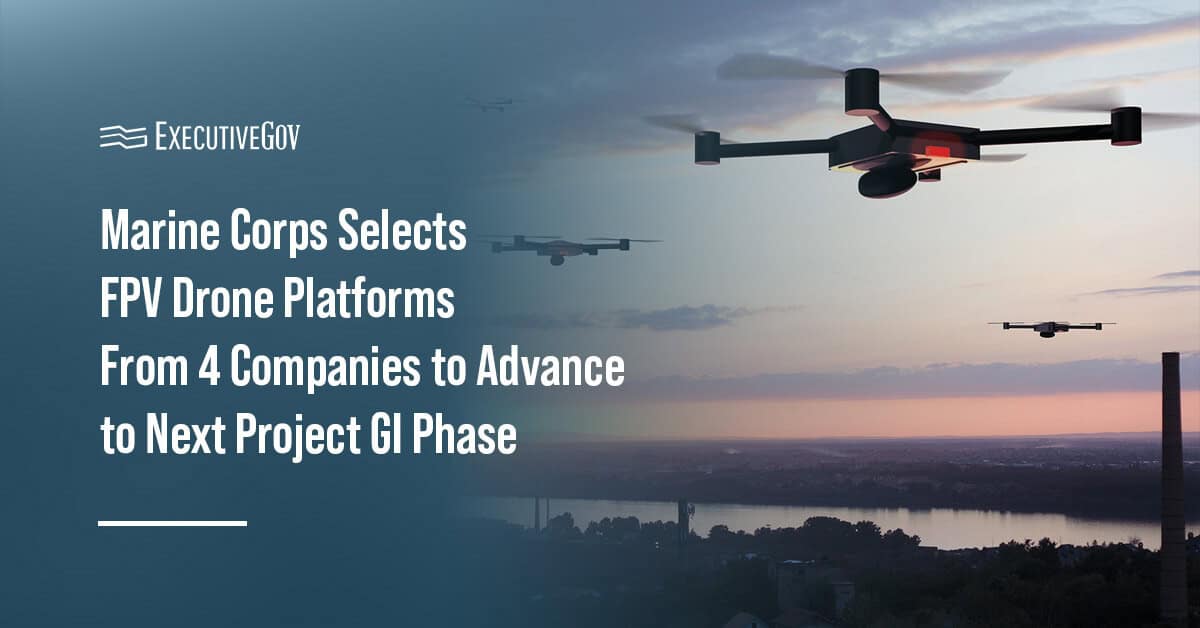 ExecutiveGov

Marine Corps Selects FPV Drone Platforms From 4 Companies to Advance to Next Project GI Phase